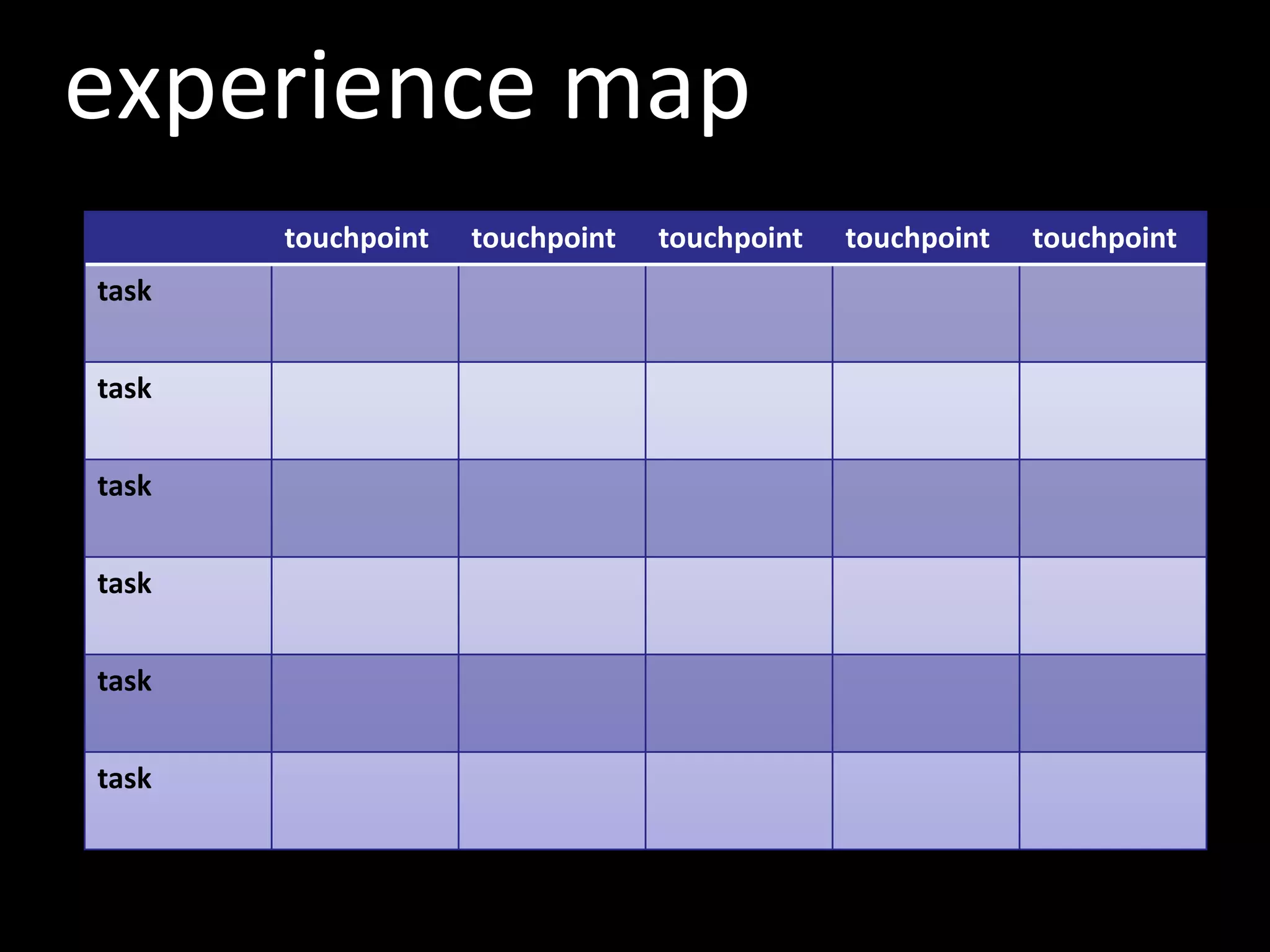 experience map

| | touchpoint | touchpoint | touchpoint | touchpoint | touchpoint |
|---|---|---|---|---|---|
| task | | | | | |
| task | | | | | |
| task | | | | | |
| task | | | | | |
| task | | | | | |
| task | | | | | |